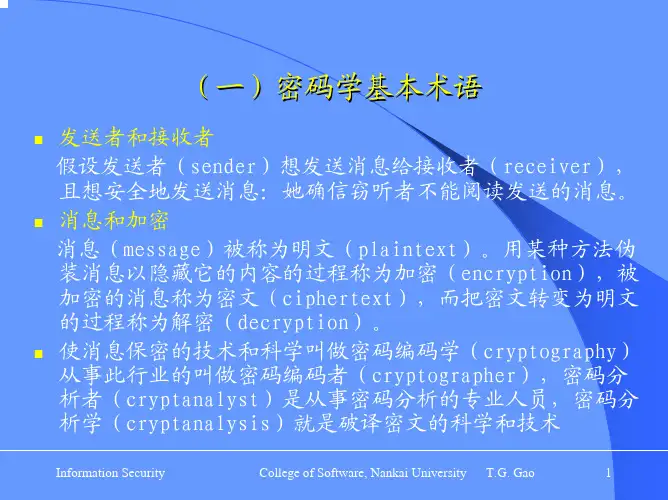 （一）密码学基本术语

发送者和接收者

假设发送者（sender）想发送消息给接收者（receiver），且想安全地发送消息：她确信窃听者不能阅读发送的消息。

消息和加密

消息（message）被称为明文（plaintext）。用某种方法伪装消息以隐藏它的内容的过程称为加密（encryption），被加密的消息称为密文（ciphertext），而把密文转变为明文的过程称为解密（decryption）。

使消息保密的技术和科学叫做密码编码学（cryptography）从事此行业的叫做密码编码者（cryptographer），密码分析者（cryptanalyst）是从事密码分析的专业人员，密码分析学（cryptanalysis）就是破译密文的科学和技术

Information Security　College of Software, Nankai University　T.G. Gao　1